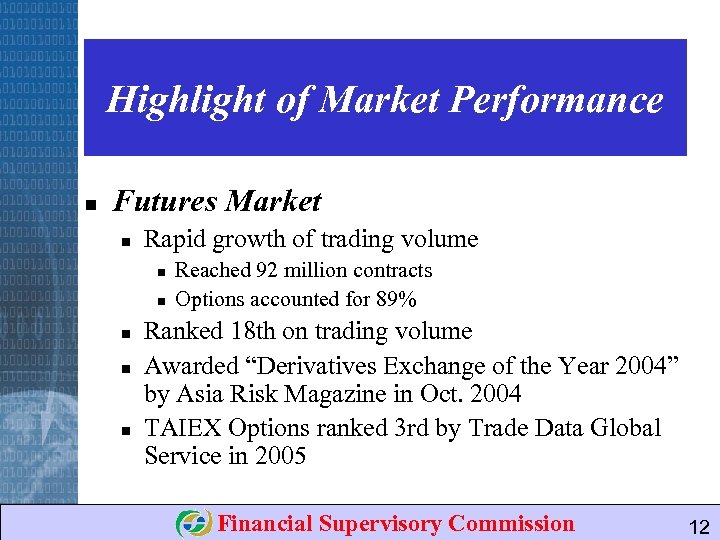 Highlight of Market Performance

- Futures Market
  - Rapid growth of trading volume
    - Reached 92 million contracts
    - Options accounted for 89%
  - Ranked 18th on trading volume
  - Awarded “Derivatives Exchange of the Year 2004” by Asia Risk Magazine in Oct. 2004
  - TAIEX Options ranked 3rd by Trade Data Global Service in 2005

Financial Supervisory Commission

12